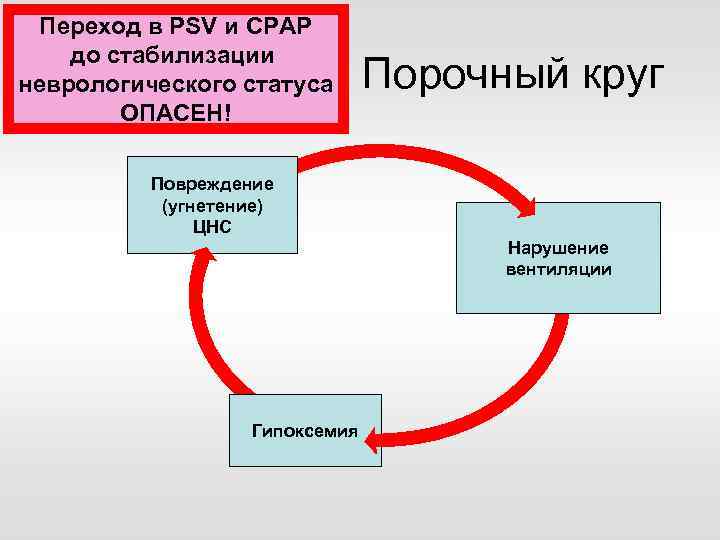 Переход в PSV и CPAP до стабилизации неврологического статуса ОПАСЕН!

Порочный круг

Повреждение (угнетение) ЦНС

Нарушение вентиляции

Гипоксемия